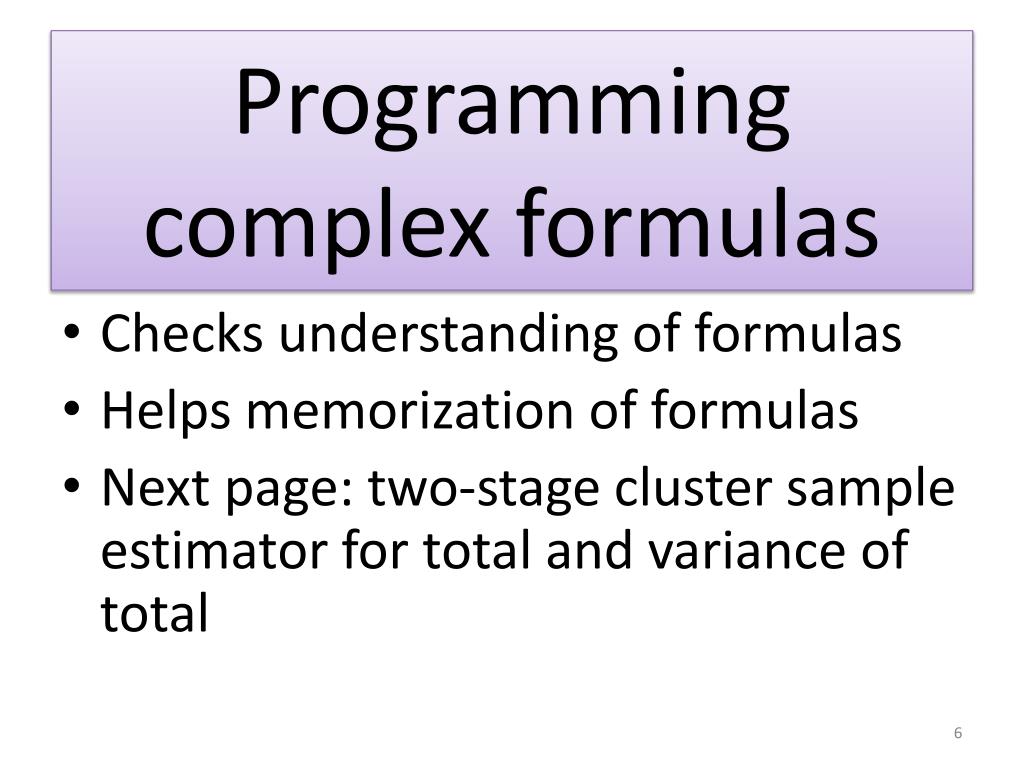 Programming complex formulas

• Checks understanding of formulas
• Helps memorization of formulas
• Next page: two-stage cluster sample estimator for total and variance of total

6